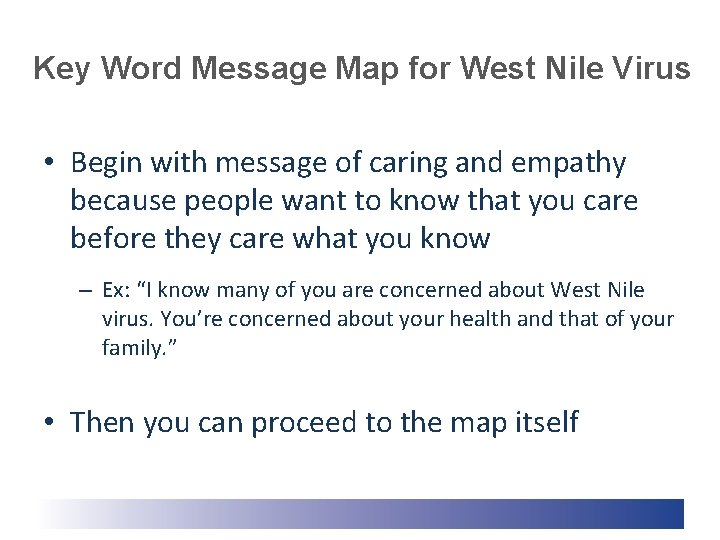 Key Word Message Map for West Nile Virus

• Begin with message of caring and empathy because people want to know that you care before they care what you know

– Ex: "I know many of you are concerned about West Nile virus. You're concerned about your health and that of your family."

• Then you can proceed to the map itself